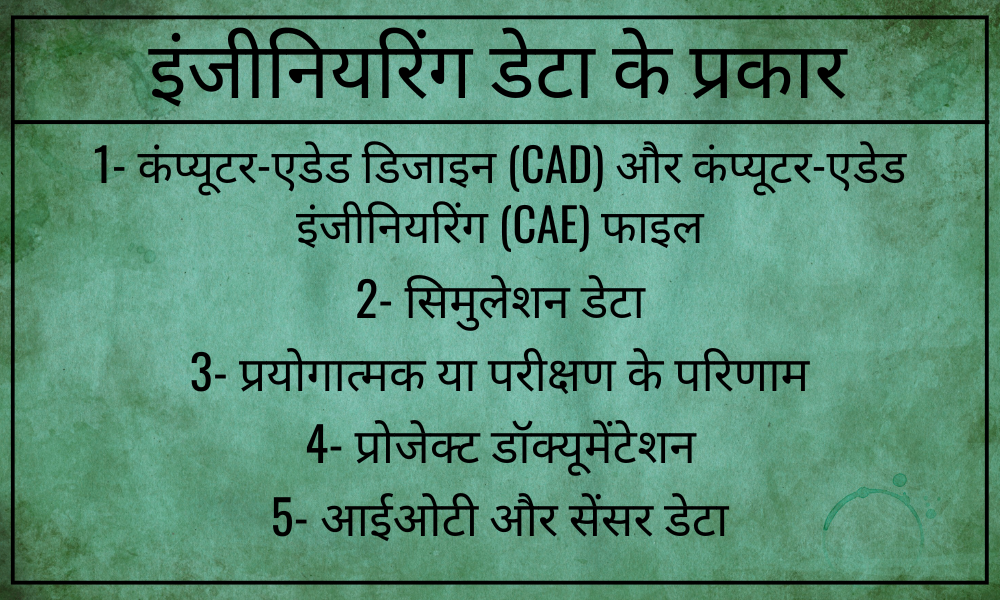 इंजीनियरिंग डेटा के प्रकार

1- कंप्यूटर-एडेड डिजाइन (CAD) और कंप्यूटर-एडेड इंजीनियरिंग (CAE) फाइल

2- सिमुलेशन डेटा

3- प्रयोगात्मक या परीक्षण के परिणाम

4- प्रोजेक्ट डॉक्यूमेंटेशन

5- आईओटी और सेंसर डेटा